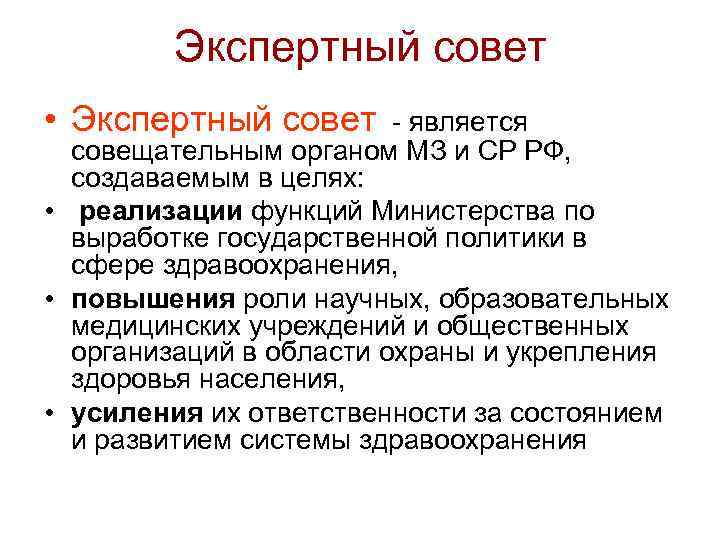 Экспертный совет

• Экспертный совет - является совещательным органом МЗ и СР РФ, создаваемым в целях:

• реализации функций Министерства по выработке государственной политики в сфере здравоохранения,

• повышения роли научных, образовательных медицинских учреждений и общественных организаций в области охраны и укрепления здоровья населения,

• усиления их ответственности за состоянием и развитием системы здравоохранения